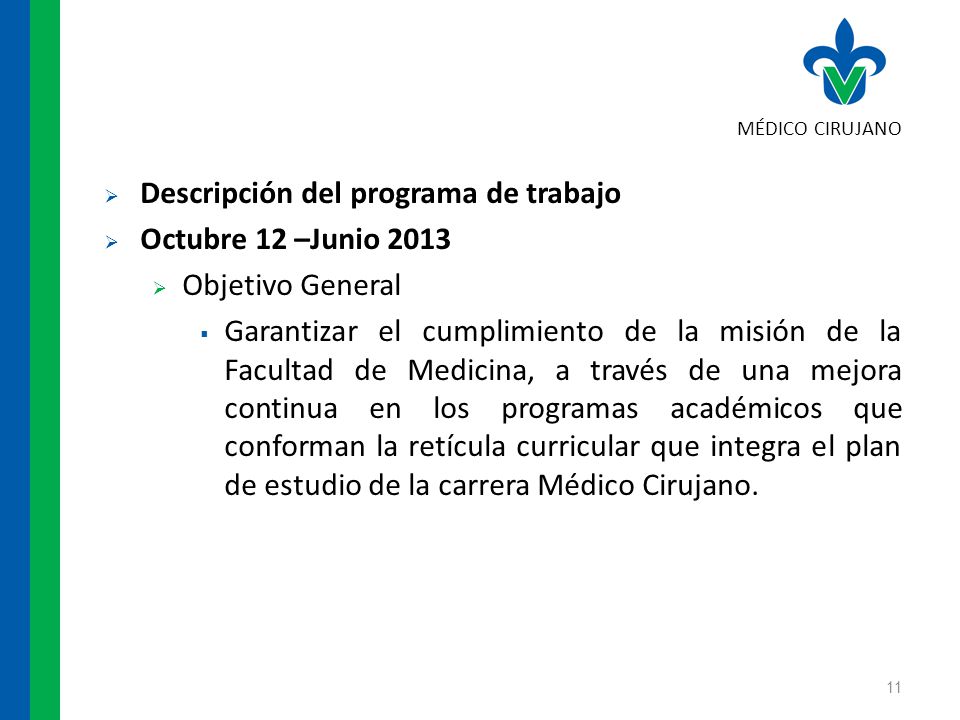 MÉDICO CIRUJANO

Descripción del programa de trabajo

Octubre 12 –Junio 2013

Objetivo General

Garantizar el cumplimiento de la misión de la Facultad de Medicina, a través de una mejora continua en los programas académicos que conforman la retícula curricular que integra el plan de estudio de la carrera Médico Cirujano.

11